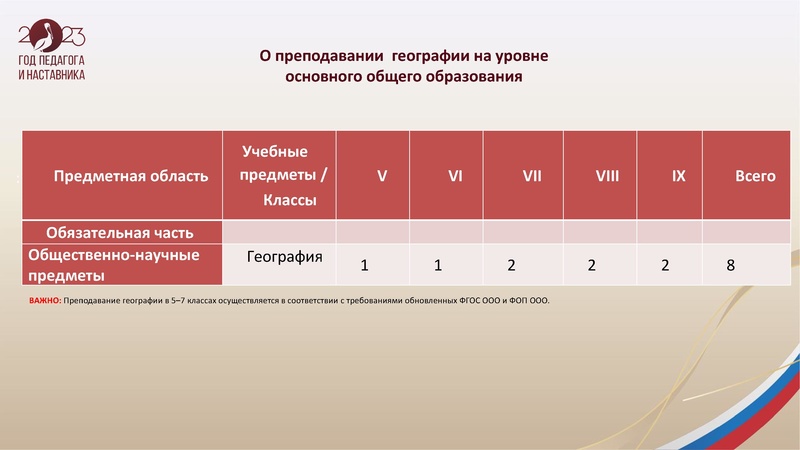 2023
ГОД ПЕДАГОГА И НАСТАВНИКА

О преподавании географии на уровне основного общего образования

| Предметная область | Учебные предметы / Классы | V | VI | VII | VIII | IX | Всего |
|---|---|---|---|---|---|---|---|
| Обязательная часть | | | | | | | |
| Общественно-научные предметы | География | 1 | 1 | 2 | 2 | 2 | 8 |

ВАЖНО: Преподавание географии в 5–7 классах осуществляется в соответствии с требованиями обновленных ФГОС ООО и ФОП ООО.